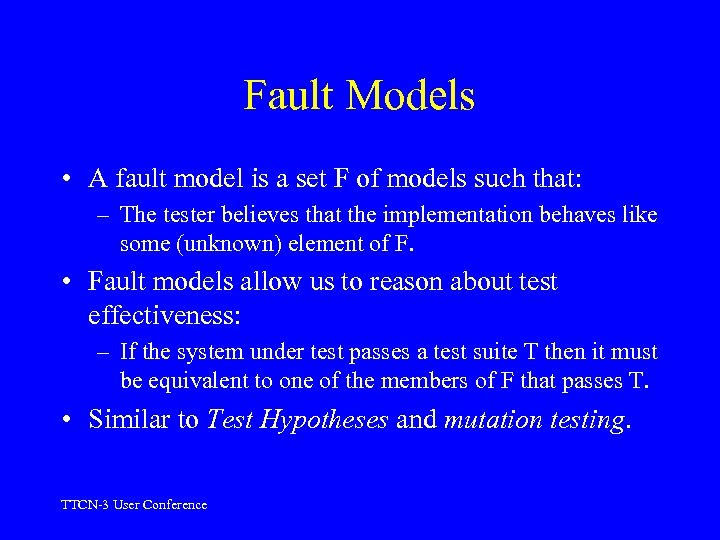 Fault Models

• A fault model is a set F of models such that:
  – The tester believes that the implementation behaves like some (unknown) element of F.
• Fault models allow us to reason about test effectiveness:
  – If the system under test passes a test suite T then it must be equivalent to one of the members of F that passes T.
• Similar to Test Hypotheses and mutation testing.

TTCN-3 User Conference